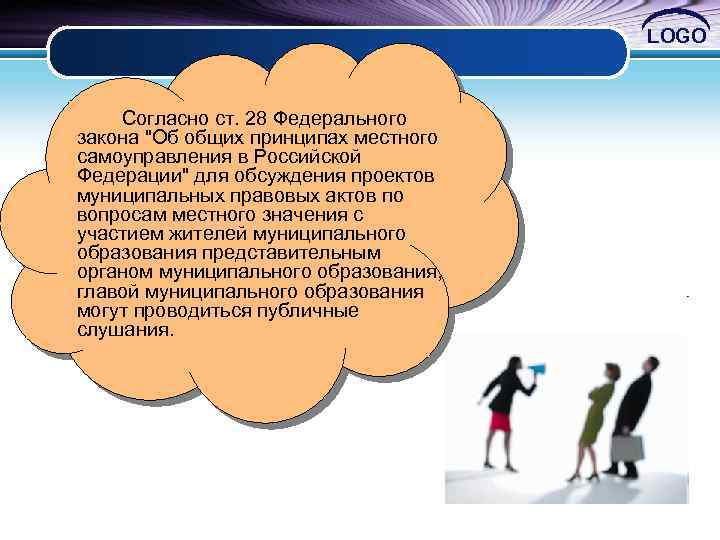 LOGO

Согласно ст. 28 Федерального закона "Об общих принципах местного самоуправления в Российской Федерации" для обсуждения проектов муниципальных правовых актов по вопросам местного значения с участием жителей муниципального образования представительным органом муниципального образования, главой муниципального образования могут проводиться публичные слушания.